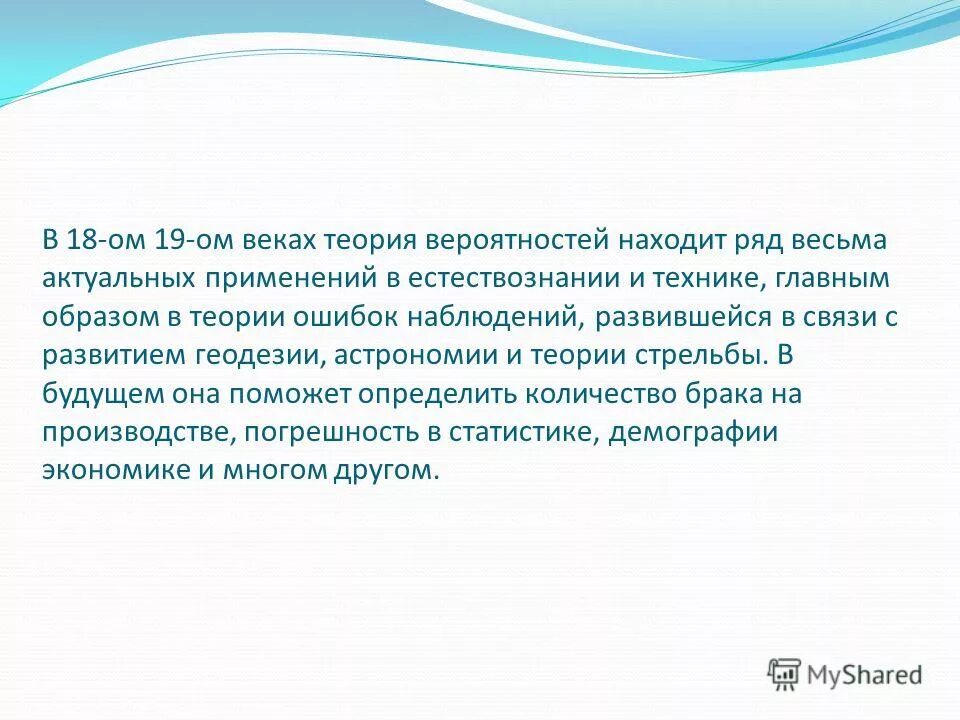 В 18-ом 19-ом веках теория вероятностей находит ряд весьма актуальных применений в естествознании и технике, главным образом в теории ошибок наблюдений, развившейся в связи с развитием геодезии, астрономии и теории стрельбы. В будущем она поможет определить количество брака на производстве, погрешность в статистике, демографии экономике и многом другом.

MyShared